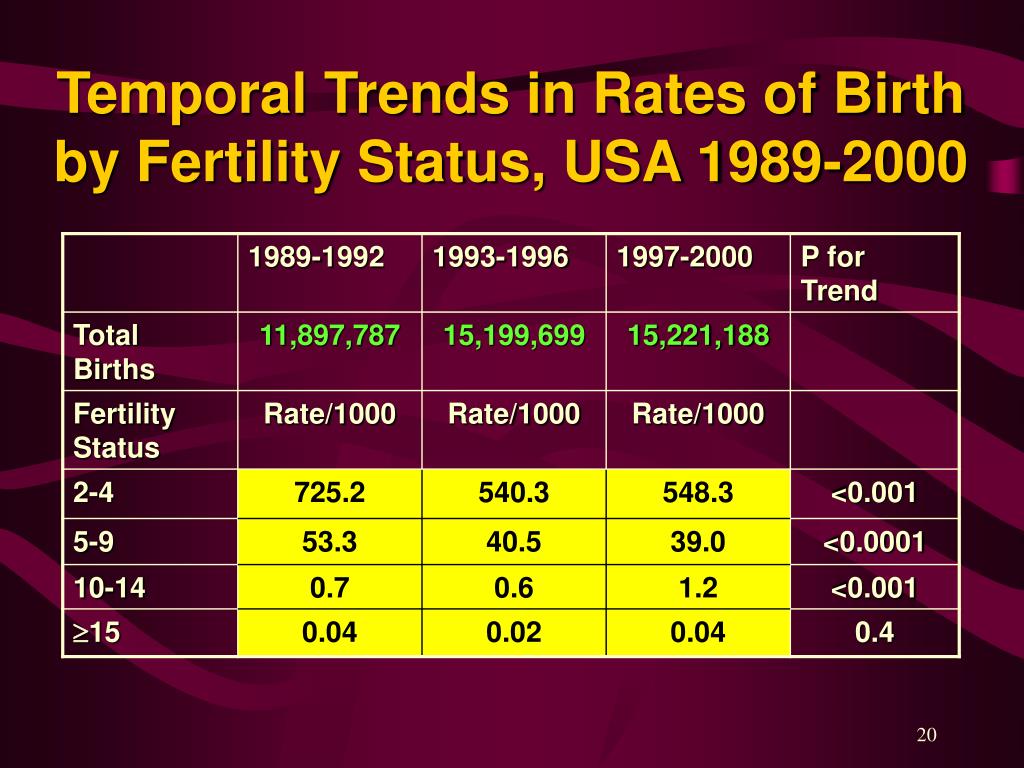 Temporal Trends in Rates of Birth by Fertility Status, USA 1989-2000

| | 1989-1992 | 1993-1996 | 1997-2000 | P for Trend |
|---|---|---|---|---|
| Total Births | 11,897,787 | 15,199,699 | 15,221,188 | |
| Fertility Status | Rate/1000 | Rate/1000 | Rate/1000 | |
| 2-4 | 725.2 | 540.3 | 548.3 | <0.001 |
| 5-9 | 53.3 | 40.5 | 39.0 | <0.0001 |
| 10-14 | 0.7 | 0.6 | 1.2 | <0.001 |
| $\geq$15 | 0.04 | 0.02 | 0.04 | 0.4 |

20